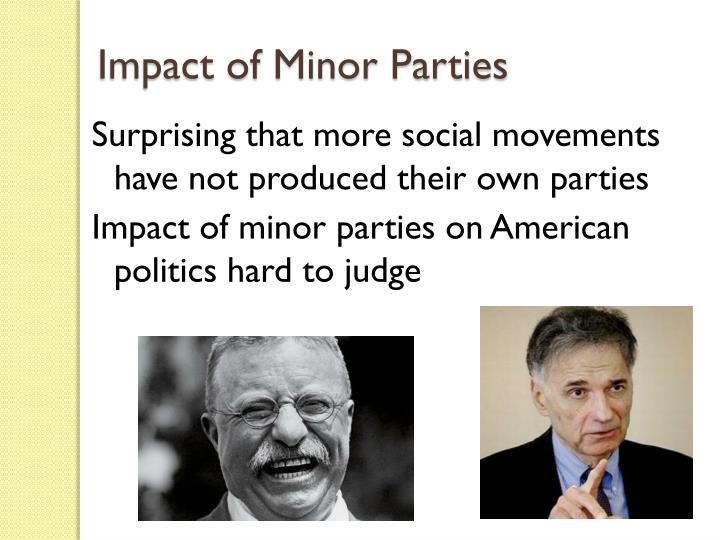 Impact of Minor Parties

Surprising that more social movements have not produced their own parties

Impact of minor parties on American politics hard to judge